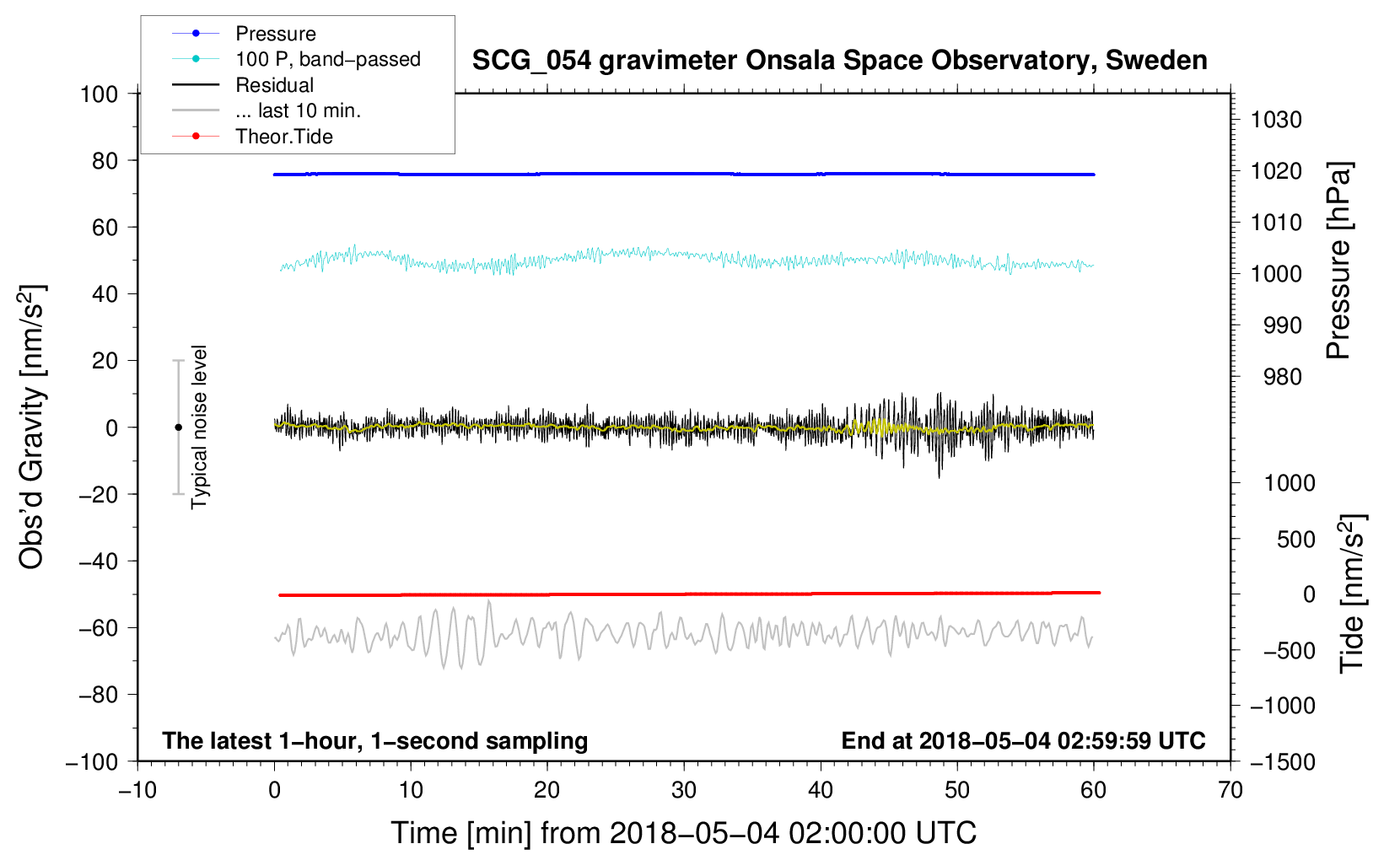 Pressure
100 P, band−passed
Residual
... last 10 min.
Theor.Tide

SCG_054 gravimeter Onsala Space Observatory, Sweden

100
80
60
40
20
0
−20
−40
−60
−80
−100

Obs'd Gravity [nm/s$^2$]

Typical noise level

1030
1020
1010
1000
990
980

Pressure [hPa]

1000
500
0
−500
−1000
−1500

Tide [nm/s$^2$]

The latest 1−hour, 1−second sampling
End at 2018−05−04 02:59:59 UTC

−10
0
10
20
30
40
50
60
70

Time [min] from 2018−05−04 02:00:00 UTC